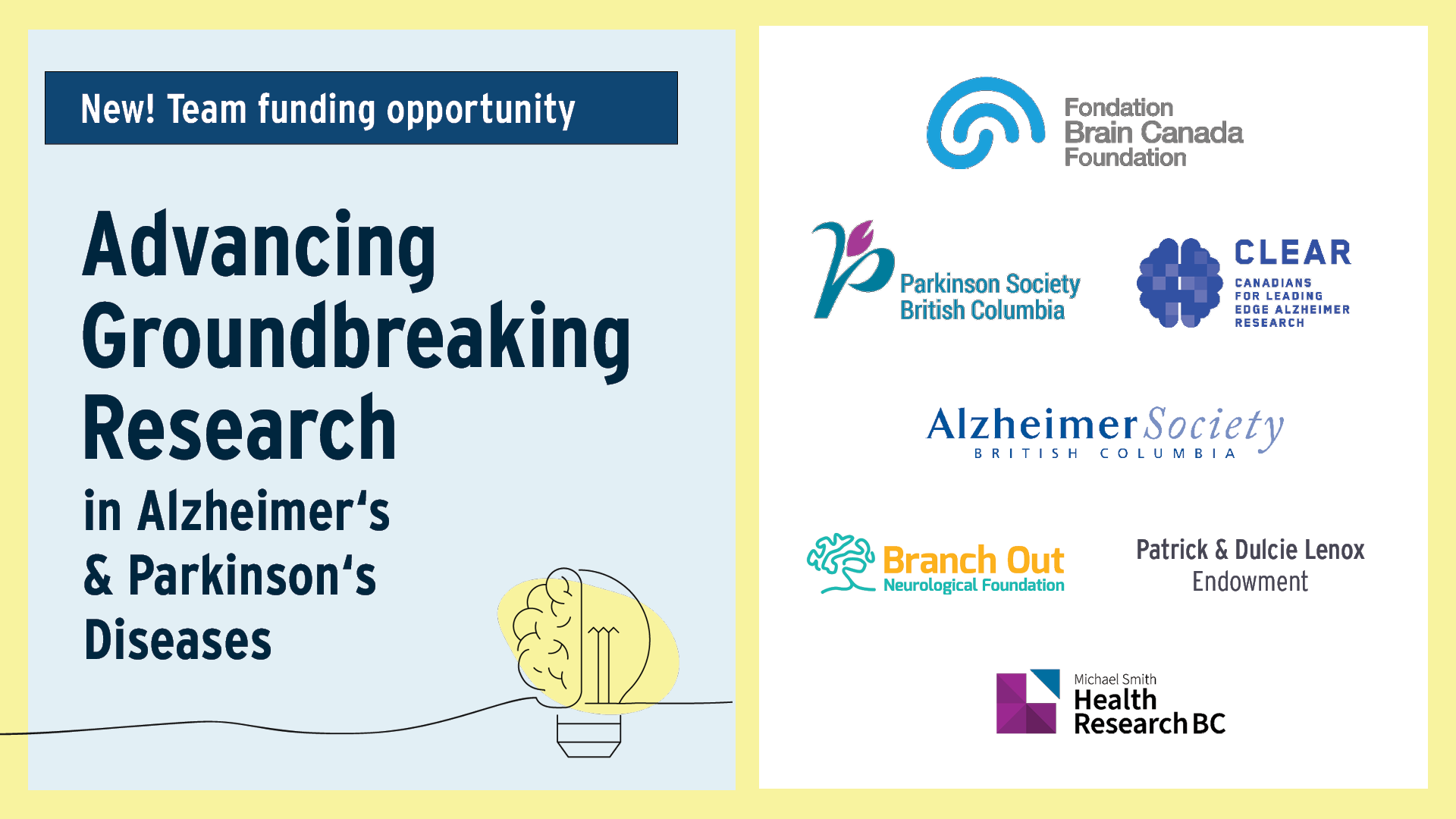 New! Team funding opportunity

Advancing Groundbreaking Research in Alzheimer‘s & Parkinson‘s Diseases

Fondation Brain Canada Foundation

Parkinson Society British Columbia

CLEAR
CANADIANS FOR LEADING EDGE ALZHEIMER RESEARCH

Alzheimer Society
BRITISH COLUMBIA

Branch Out Neurological Foundation

Patrick & Dulcie Lenox Endowment

Michael Smith Health Research BC